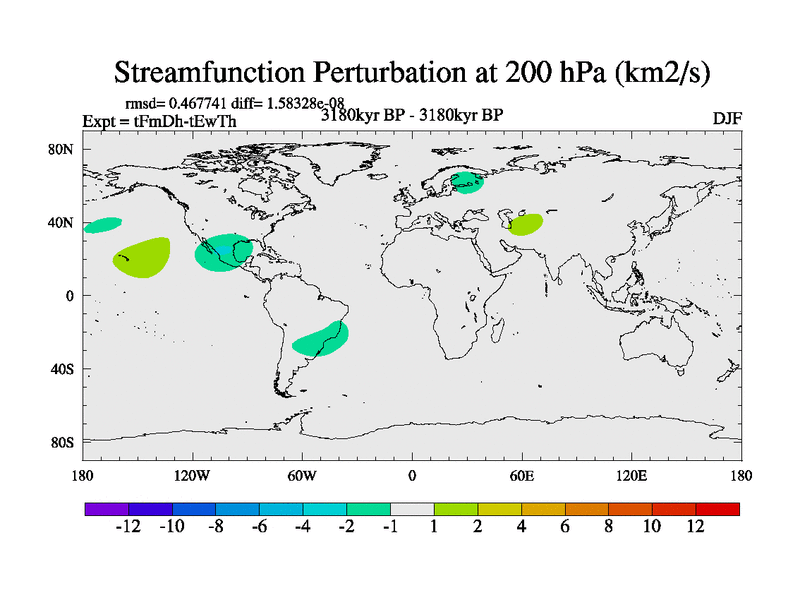 Streamfunction Perturbation at 200 hPa (km2/s)

rmsd= 0.467741 diff= 1.58328e-08
Expt = tFmDh-tEwTh
3180kyr BP - 3180kyr BP
DJF

80N
40N
0
40S
80S

180
120W
60W
0
60E
120E
180

-12 -10 -8 -6 -4 -2 -1 1 2 4 6 8 10 12